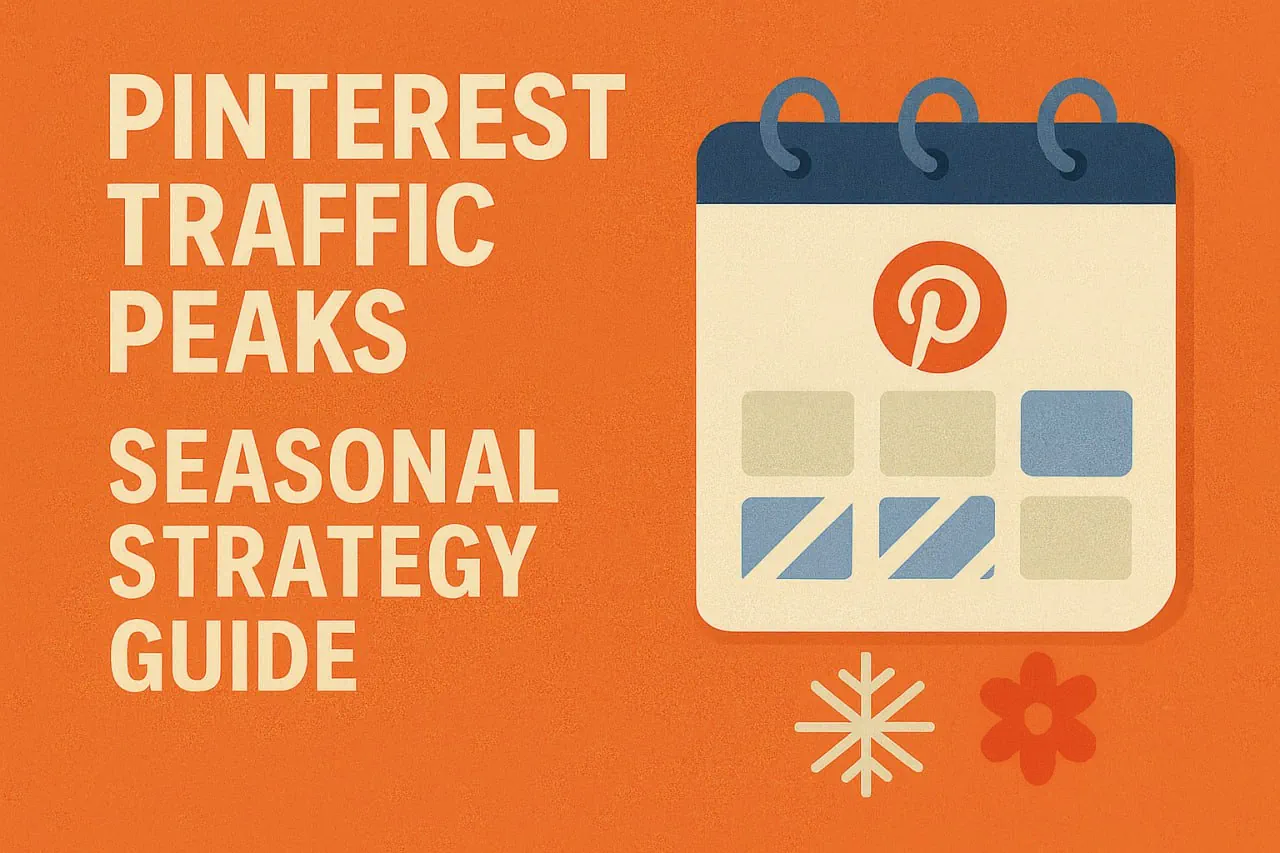 PINTEREST TRAFFIC PEAKS

SEASONAL STRATEGY GUIDE